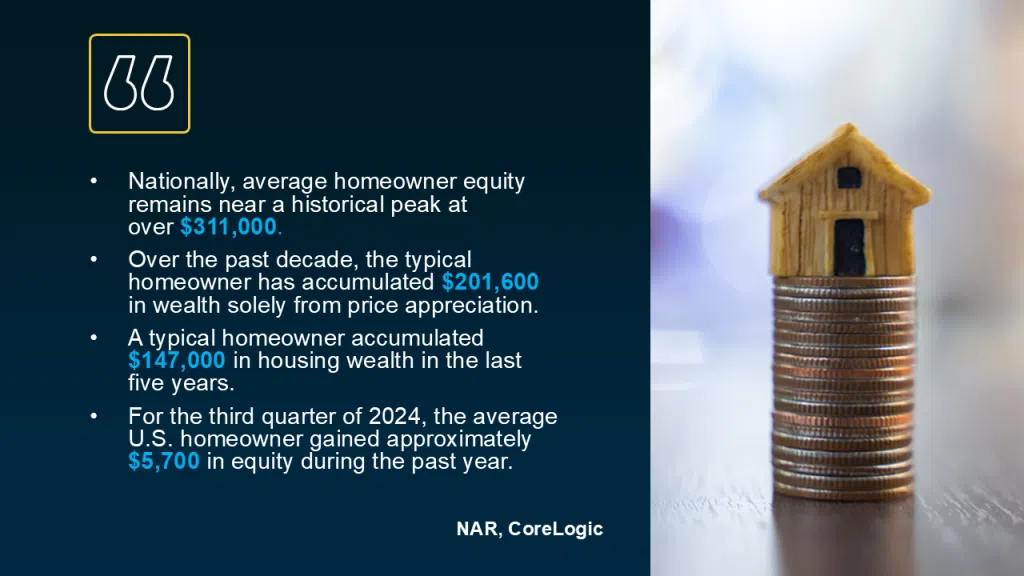 “

• Nationally, average homeowner equity remains near a historical peak at over $311,000.

• Over the past decade, the typical homeowner has accumulated $201,600 in wealth solely from price appreciation.

• A typical homeowner accumulated $147,000 in housing wealth in the last five years.

• For the third quarter of 2024, the average U.S. homeowner gained approximately $5,700 in equity during the past year.

NAR, CoreLogic